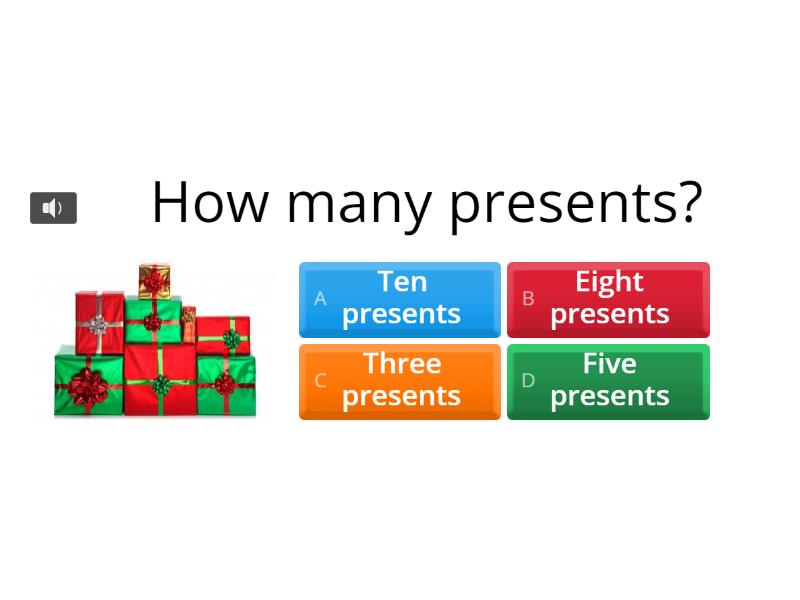 How many presents?

A Ten presents

B Eight presents

C Three presents

D Five presents